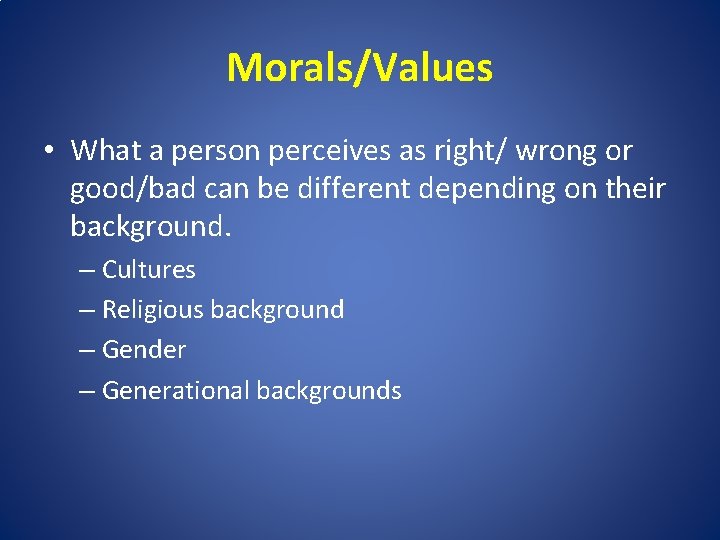 Morals/Values

• What a person perceives as right/ wrong or good/bad can be different depending on their background.
– Cultures
– Religious background
– Gender
– Generational backgrounds